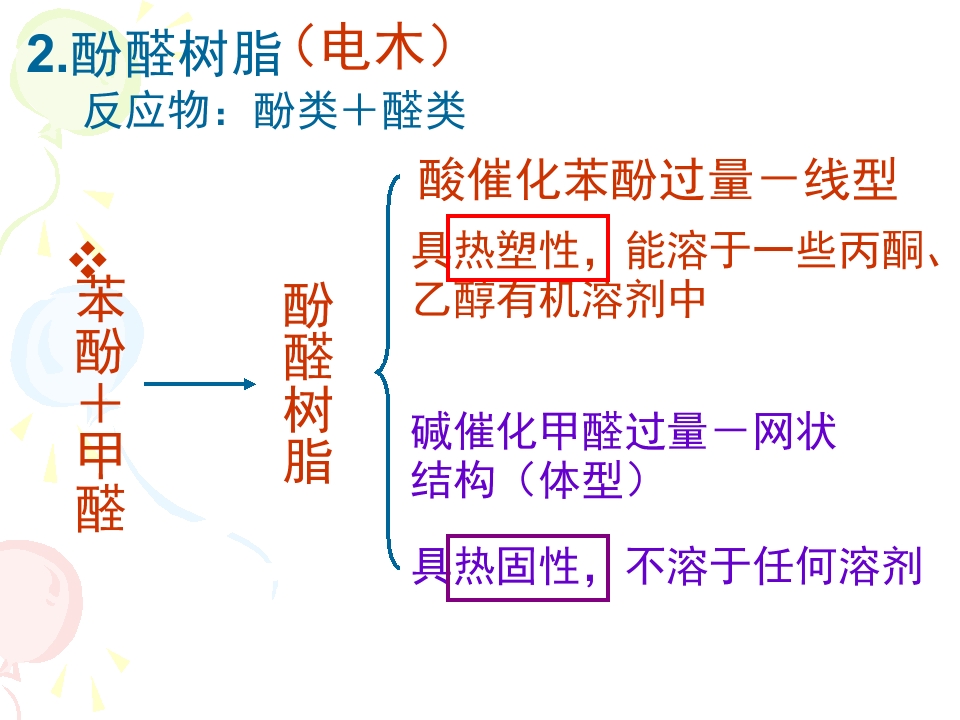 2.酚醛树脂（电木）

反应物：酚类＋醛类

❖苯酚＋甲醛

酚醛树脂

酸催化苯酚过量－线型

具热塑性，能溶于一些丙酮、乙醇有机溶剂中

碱催化甲醛过量－网状结构（体型）

具热固性，不溶于任何溶剂